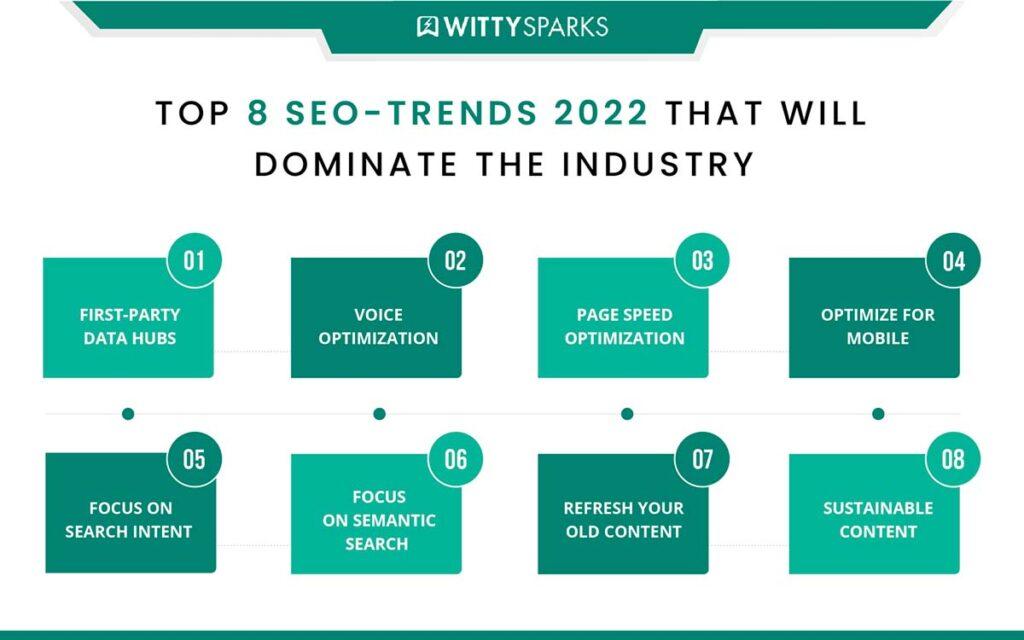 WITTYSPARKS

TOP 8 SEO-TRENDS 2022 THAT WILL DOMINATE THE INDUSTRY

01
FIRST-PARTY DATA HUBS

02
VOICE OPTIMIZATION

03
PAGE SPEED OPTIMIZATION

04
OPTIMIZE FOR MOBILE

05
FOCUS ON SEARCH INTENT

06
FOCUS ON SEMANTIC SEARCH

07
REFRESH YOUR OLD CONTENT

08
SUSTAINABLE CONTENT